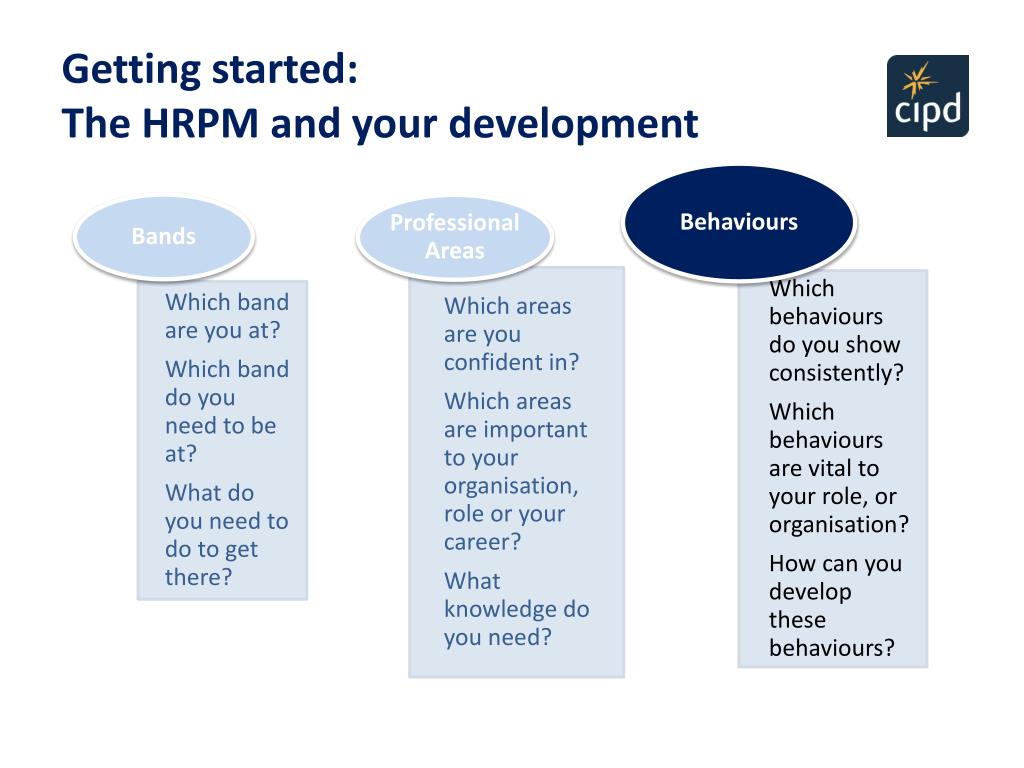 Getting started:
The HRPM and your development

cipd

Bands

Which band are you at?

Which band do you need to be at?

What do you need to do to get there?

Professional Areas

Which areas are you confident in?

Which areas are important to your organisation, role or your career?

What knowledge do you need?

Behaviours

Which behaviours do you show consistently?

Which behaviours are vital to your role, or organisation?

How can you develop these behaviours?